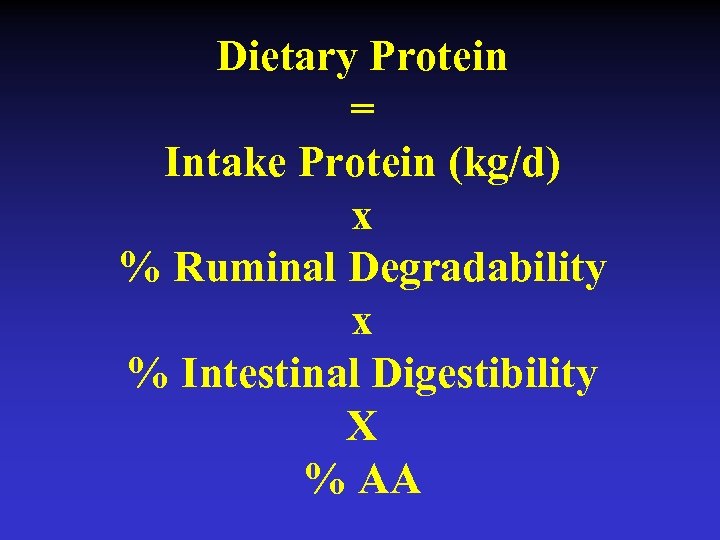 Dietary Protein

=

Intake Protein (kg/d)

x

% Ruminal Degradability

x

% Intestinal Digestibility

X

% AA